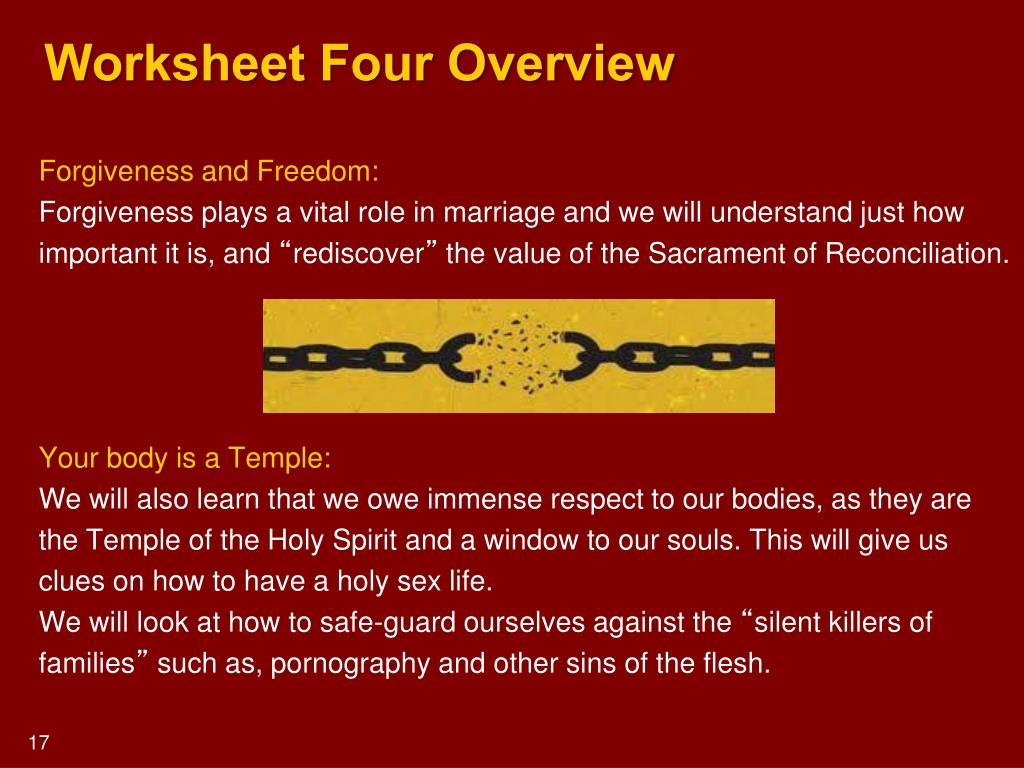 Worksheet Four Overview

Forgiveness and Freedom:
Forgiveness plays a vital role in marriage and we will understand just how important it is, and “rediscover” the value of the Sacrament of Reconciliation.

Your body is a Temple:
We will also learn that we owe immense respect to our bodies, as they are the Temple of the Holy Spirit and a window to our souls. This will give us clues on how to have a holy sex life.
We will look at how to safe-guard ourselves against the “silent killers of families” such as, pornography and other sins of the flesh.

17